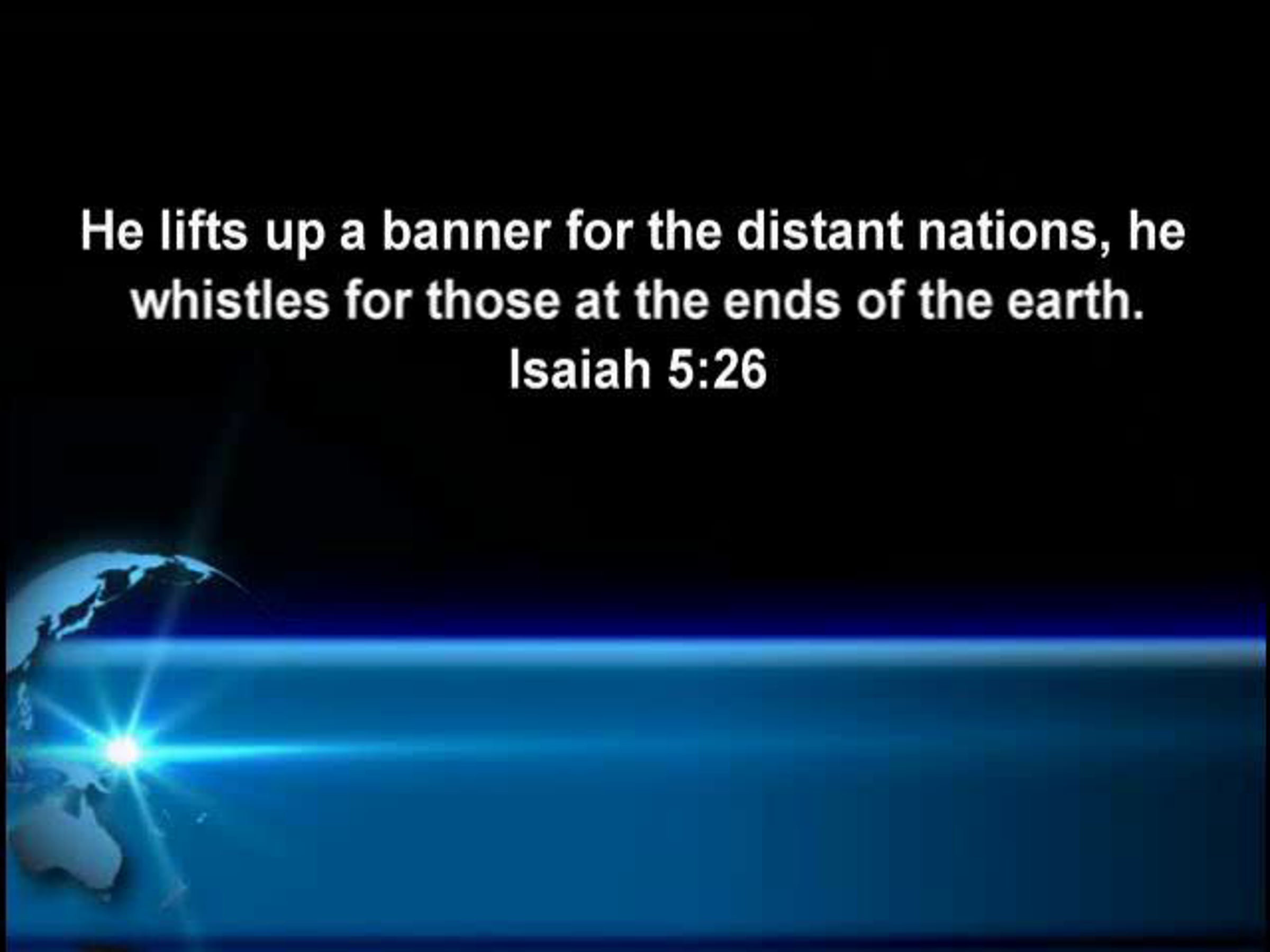 He lifts up a banner for the distant nations, he whistles for those at the ends of the earth.
Isaiah 5:26